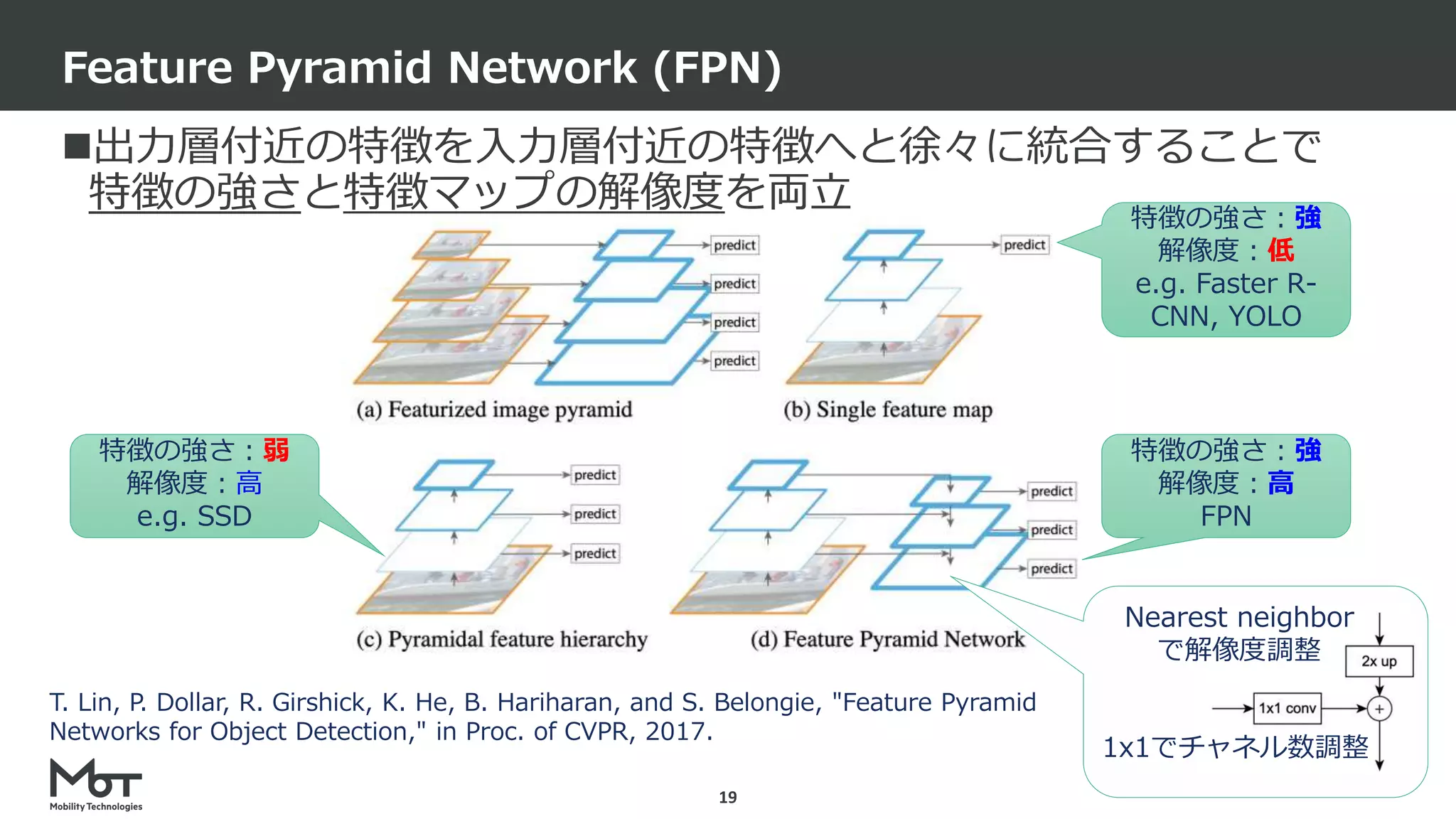 Feature Pyramid Network (FPN)

■出力層付近の特徴を入力層付近の特徴へと徐々に統合することで特徴の強さと特徴マップの解像度を両立

predict
predict
predict
predict

(a) Featurized image pyramid

predict

(b) Single feature map

特徴の強さ：強
解像度：低
e.g. Faster R-CNN, YOLO

特徴の強さ：弱
解像度：高
e.g. SSD

predict
predict
predict

(c) Pyramidal feature hierarchy

predict
predict
predict

(d) Feature Pyramid Network

特徴の強さ：強
解像度：高
FPN

Nearest neighbor で解像度調整

2x up

1x1 conv

+

1x1でチャネル数調整

T. Lin, P. Dollar, R. Girshick, K. He, B. Hariharan, and S. Belongie, "Feature Pyramid Networks for Object Detection," in Proc. of CVPR, 2017.

MoT
Mobility Technologies

19